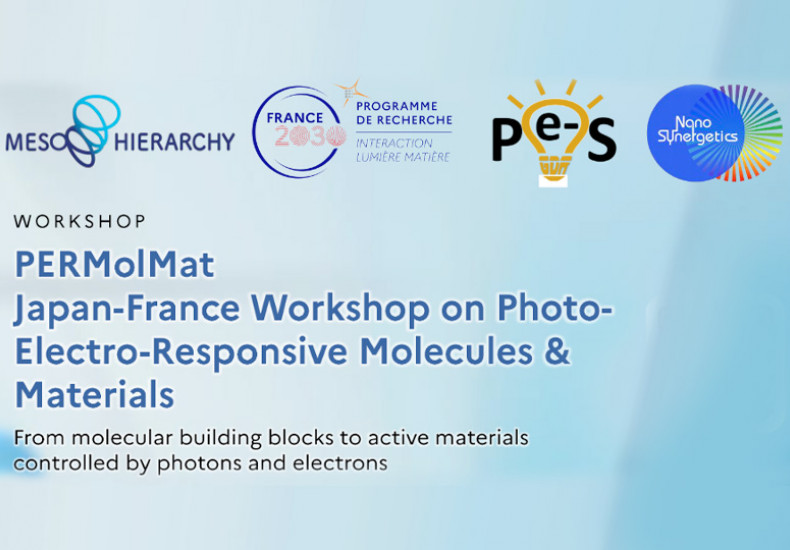 MESO HIERARCHY

FRANCE 2030 PROGRAMME DE RECHERCHE INTERACTION LUMIÈRE MATIÈRE

Pe-S

Nano Synergetics

WORKSHOP

PERMolMat
Japan-France Workshop on Photo-Electro-Responsive Molecules & Materials

From molecular building blocks to active materials controlled by photons and electrons